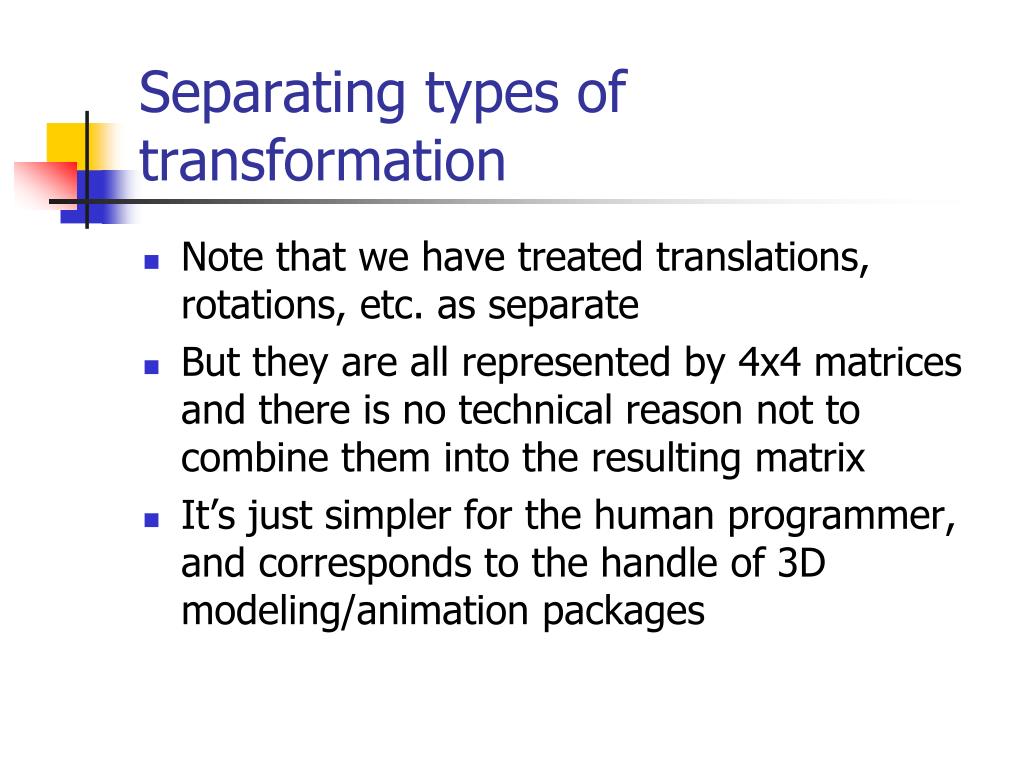 Separating types of transformation

- Note that we have treated translations, rotations, etc. as separate
- But they are all represented by 4x4 matrices and there is no technical reason not to combine them into the resulting matrix
- It's just simpler for the human programmer, and corresponds to the handle of 3D modeling/animation packages